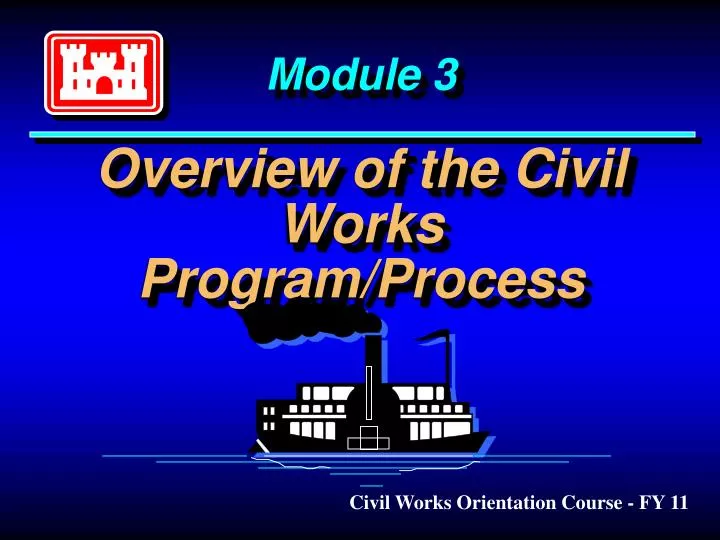 Module 3

Overview of the Civil Works Program/Process

Civil Works Orientation Course - FY 11